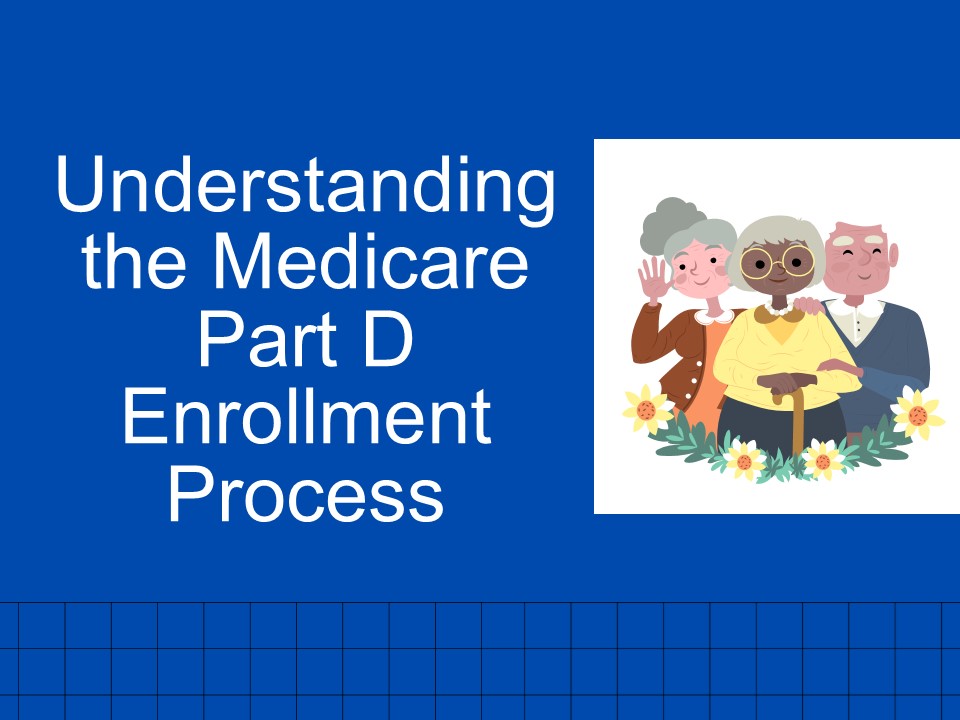 Understanding the Medicare Part D Enrollment Process